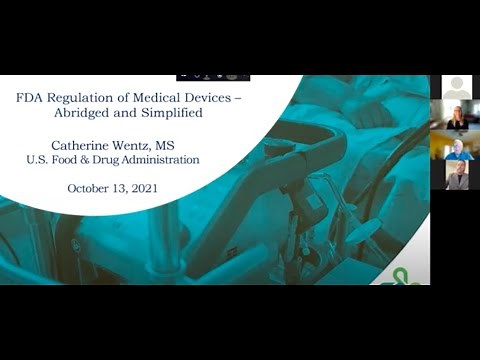 FDA Regulation of Medical Devices – Abridged and Simplified

Catherine Wentz, MS
U.S. Food & Drug Administration

October 13, 2021